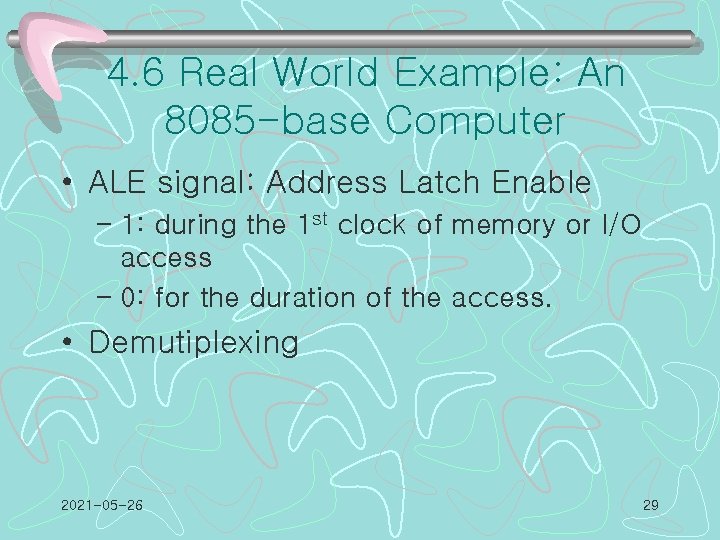 4.6 Real World Example: An 8085-base Computer

• ALE signal: Address Latch Enable
– 1: during the 1$^{st}$ clock of memory or I/O access
– 0: for the duration of the access.

• Demutiplexing

2021-05-26

29